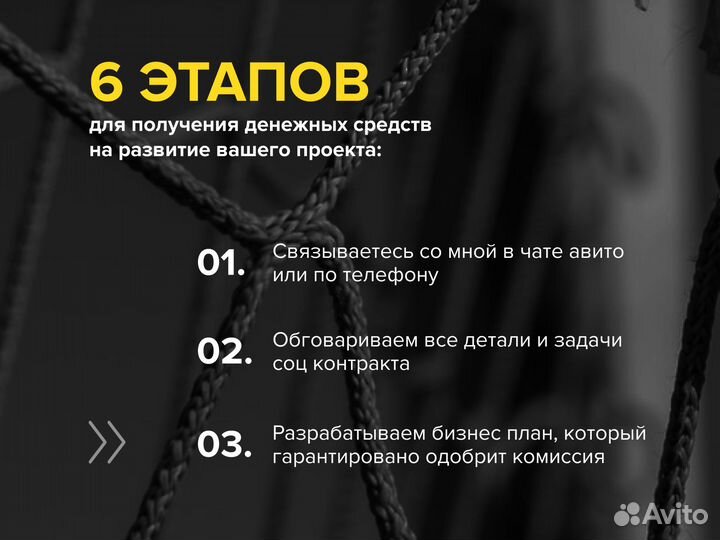 6 ЭТАПОВ
для получения денежных средств на развитие вашего проекта:

01. Связываетесь со мной в чате авито или по телефону

02. Обговариваем все детали и задачи соц контракта

03. Разрабатываем бизнес план, который гарантировано одобрит комиссия

Avito